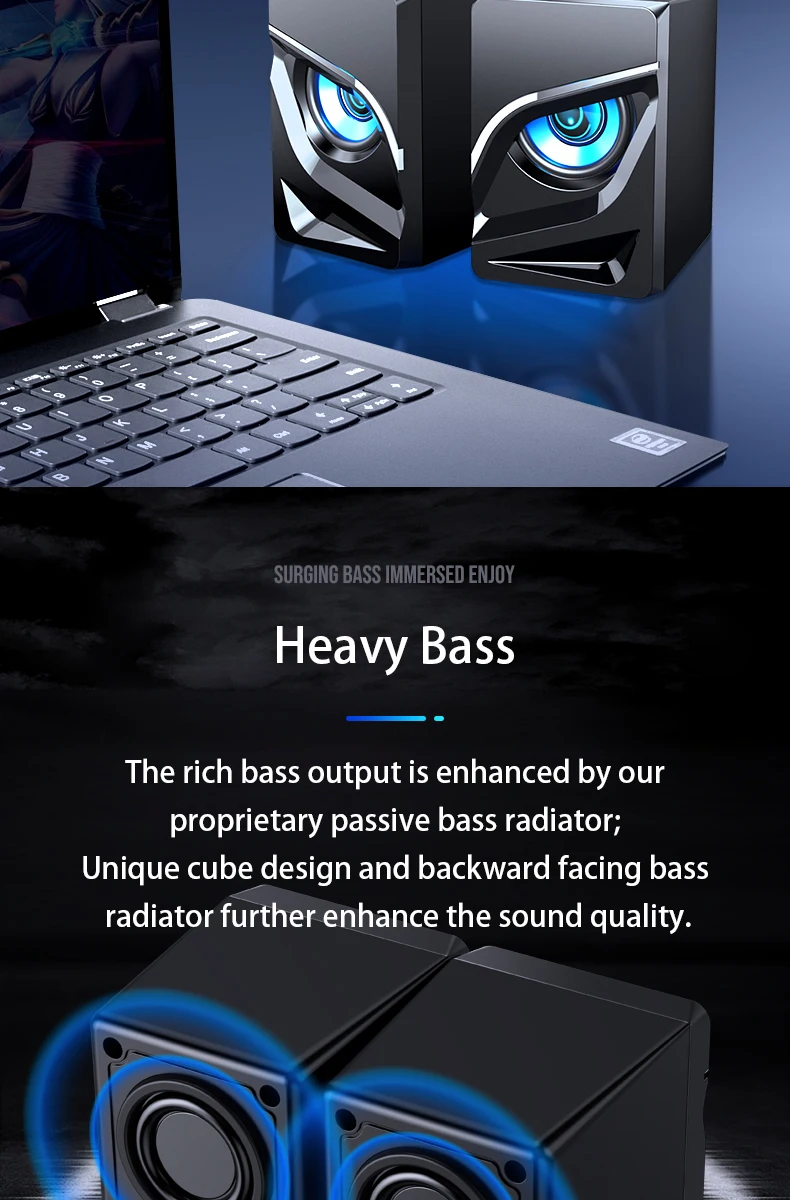 SURGING BASS IMMERSED ENJOY

Heavy Bass

The rich bass output is enhanced by our proprietary passive bass radiator;
Unique cube design and backward facing bass radiator further enhance the sound quality.